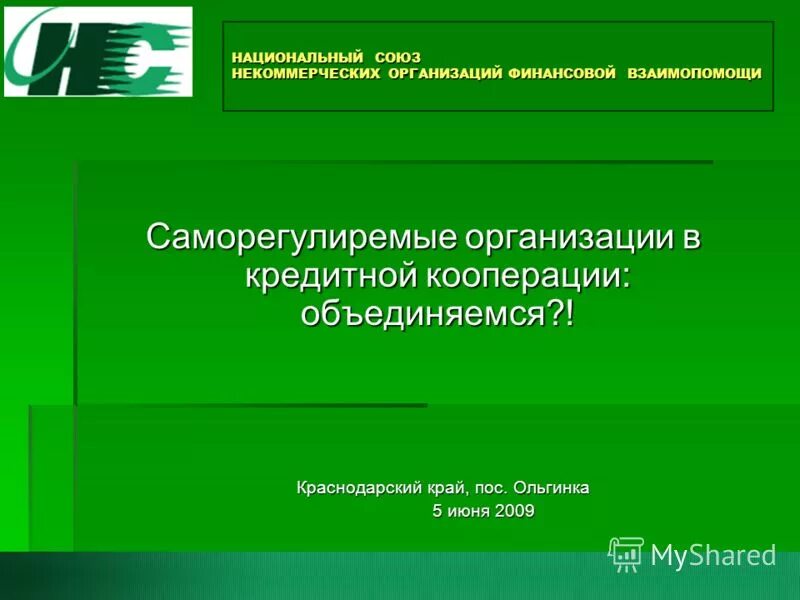 НС

НАЦИОНАЛЬНЫЙ СОЮЗ
НЕКОММЕРЧЕСКИХ ОРГАНИЗАЦИЙ ФИНАНСОВОЙ ВЗАИМОПОМОЩИ

Саморегулиремые организации в кредитной кооперации: объединяемся?!

Краснодарский край, пос. Ольгинка
5 июня 2009

MyShared